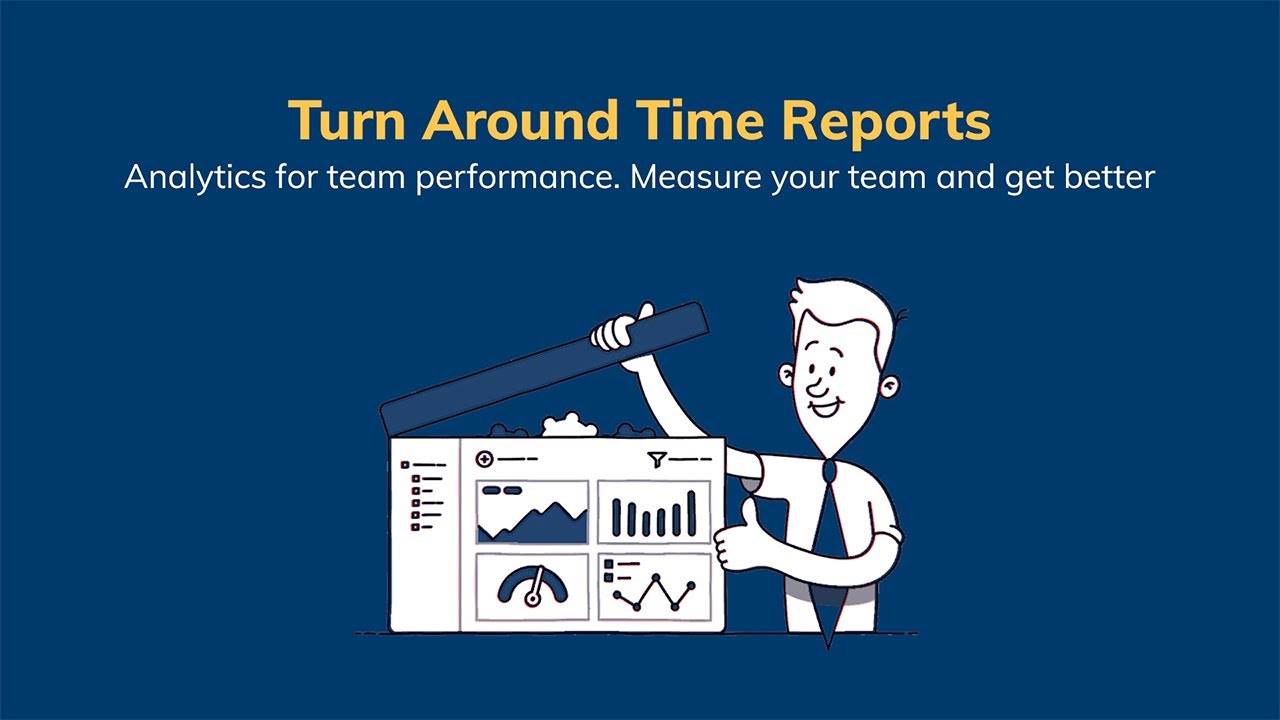 Turn Around Time Reports

Analytics for team performance. Measure your team and get better